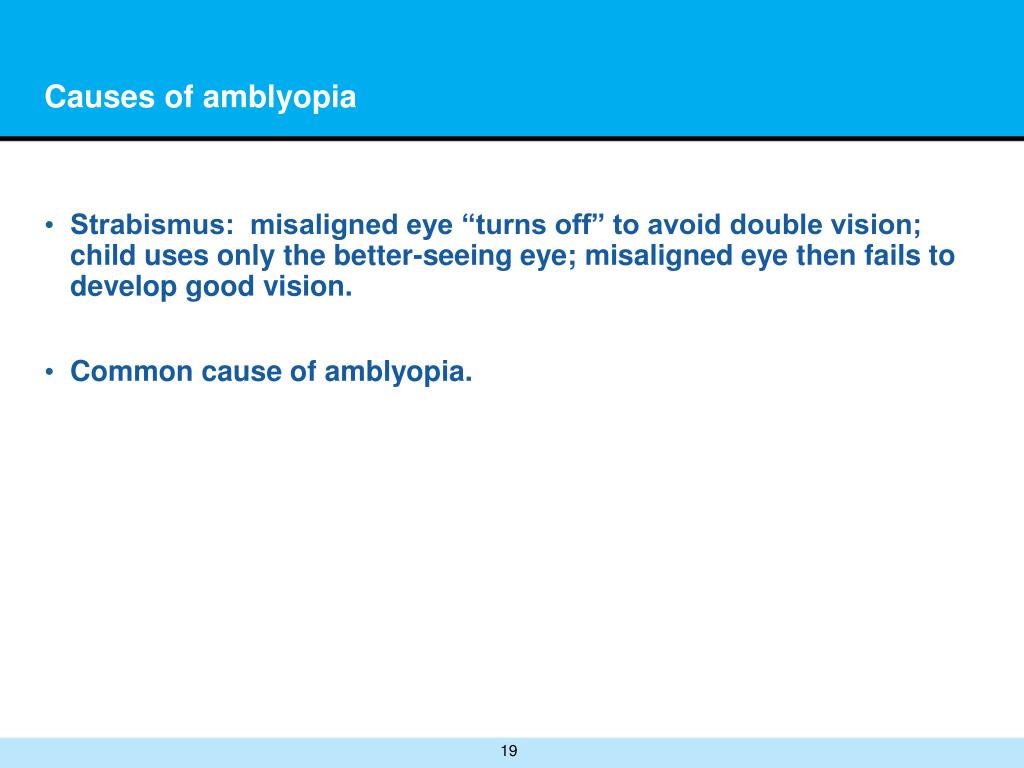 Causes of amblyopia

• Strabismus: misaligned eye “turns off” to avoid double vision; child uses only the better-seeing eye; misaligned eye then fails to develop good vision.

• Common cause of amblyopia.

19